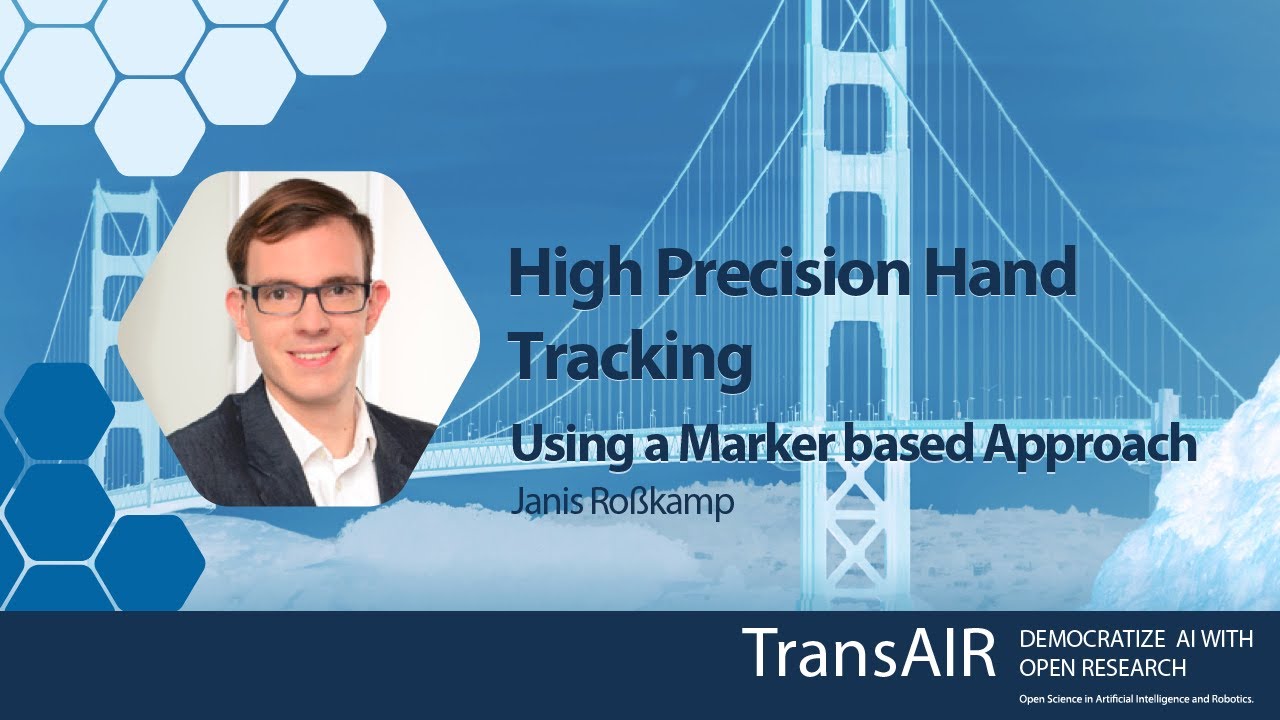 High Precision Hand Tracking

Using a Marker based Approach

Janis Roßkamp

TransAIR DEMOCRATIZE AI WITH OPEN RESEARCH

Open Science in Artificial Intelligence and Robotics.